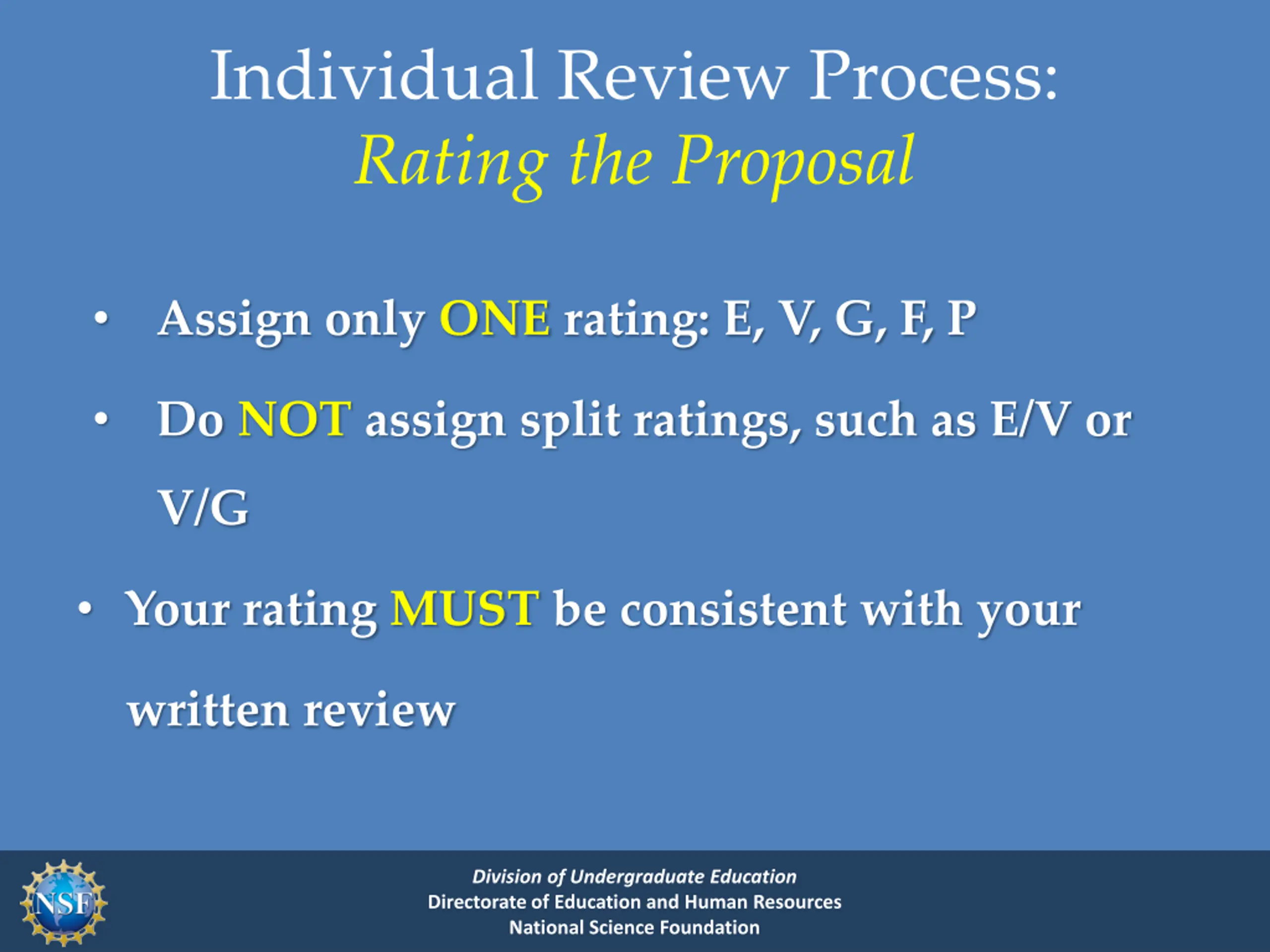 Individual Review Process:
Rating the Proposal

• Assign only ONE rating: E, V, G, F, P

• Do NOT assign split ratings, such as E/V or V/G

• Your rating MUST be consistent with your written review

NSF

Division of Undergraduate Education
Directorate of Education and Human Resources
National Science Foundation